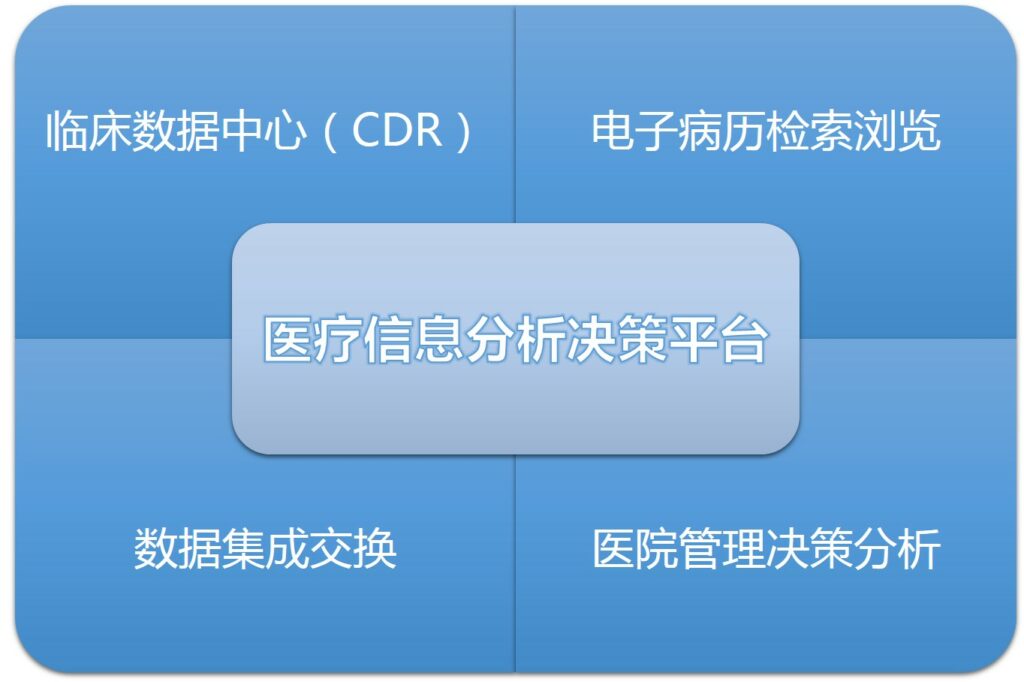 临床数据中心（CDR）

电子病历检索浏览

医疗信息分析决策平台

数据集成交换

医院管理决策分析